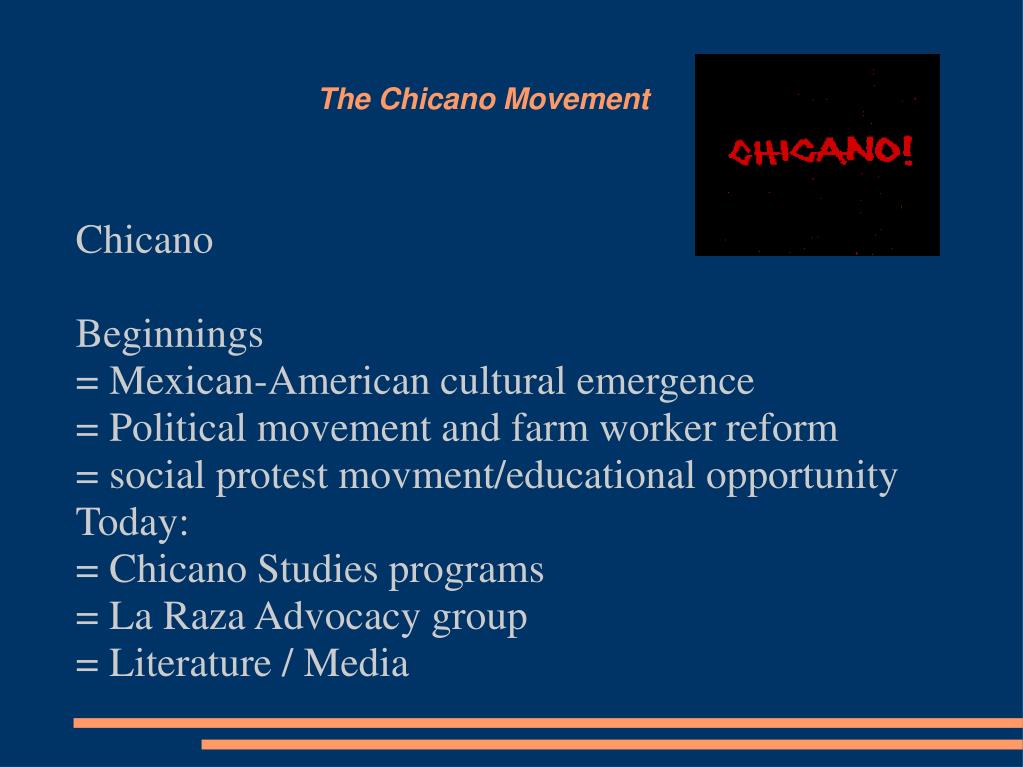 The Chicano Movement

CHICANO!

Chicano

Beginnings
= Mexican-American cultural emergence
= Political movement and farm worker reform
= social protest movment/educational opportunity
Today:
= Chicano Studies programs
= La Raza Advocacy group
= Literature / Media